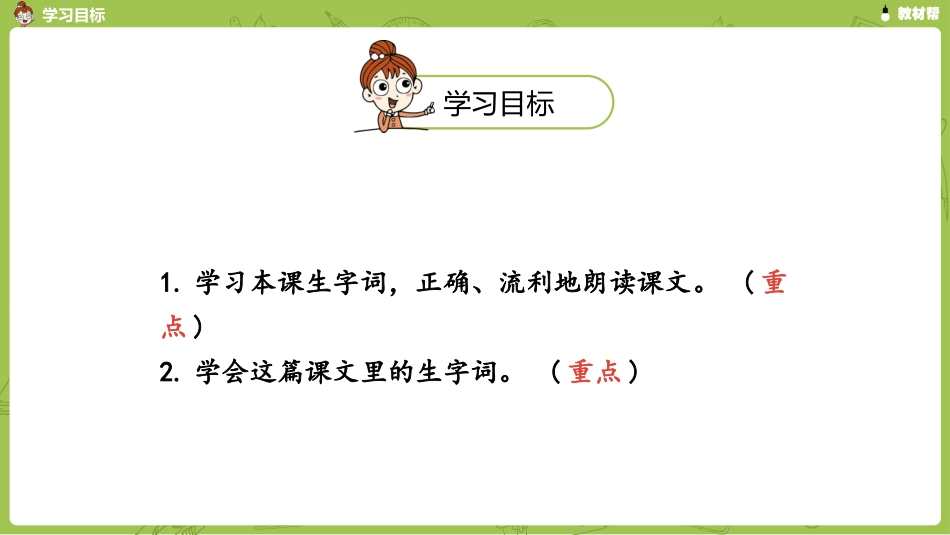 学习目标

教材帮

学习目标

1. 学习本课生字词，正确、流利地朗读课文。（重点）

2. 学会这篇课文里的生字词。（重点）